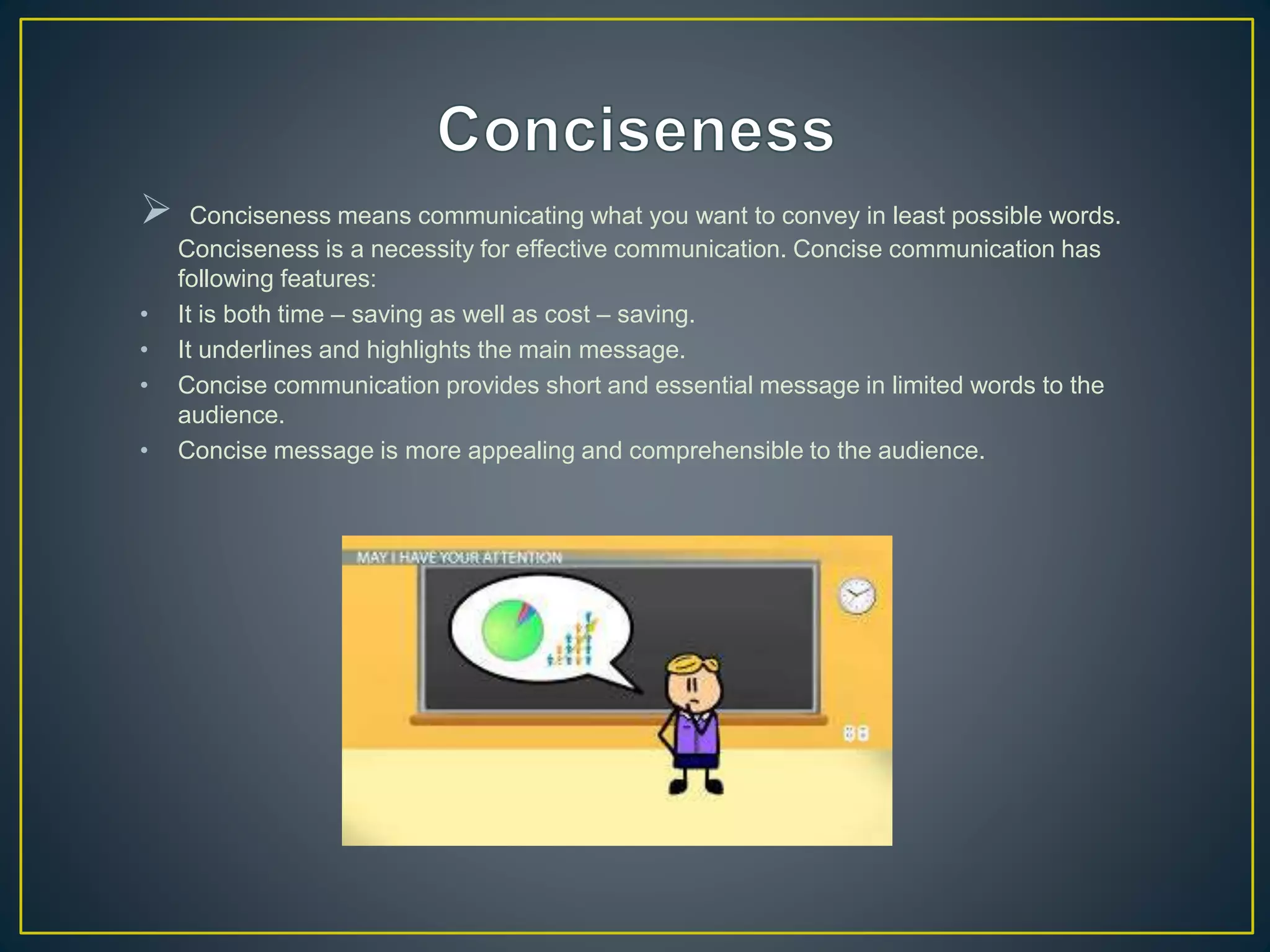 Conciseness

➢ Conciseness means communicating what you want to convey in least possible words. Conciseness is a necessity for effective communication. Concise communication has following features:

• It is both time – saving as well as cost – saving.
• It underlines and highlights the main message.
• Concise communication provides short and essential message in limited words to the audience.
• Concise message is more appealing and comprehensible to the audience.

MAY I HAVE YOUR ATTENTION